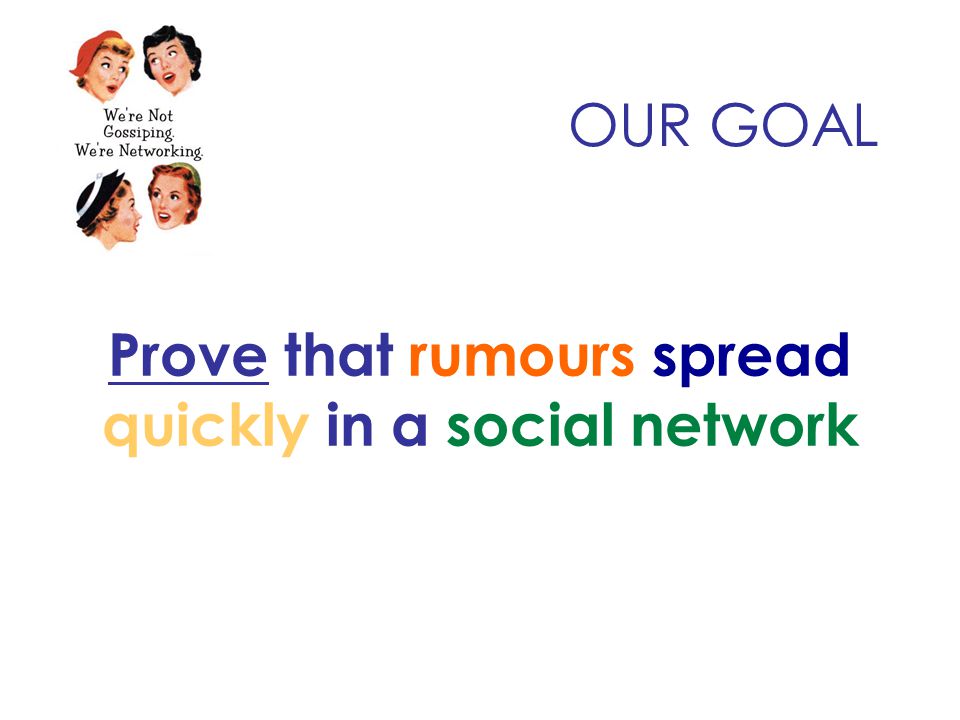 We're Not Gossiping. We're Networking.

OUR GOAL

Prove that rumours spread quickly in a social network